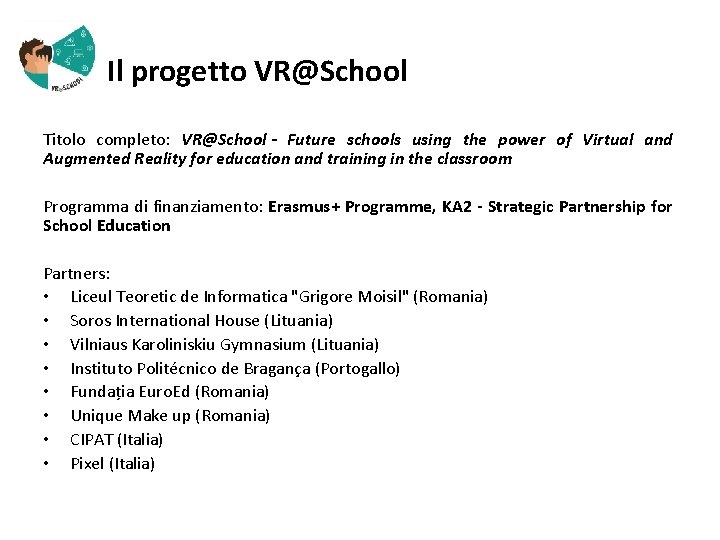 VR@SCHOOL

Il progetto VR@School

Titolo completo: VR@School - Future schools using the power of Virtual and Augmented Reality for education and training in the classroom

Programma di finanziamento: Erasmus+ Programme, KA2 - Strategic Partnership for School Education

Partners:
• Liceul Teoretic de Informatica "Grigore Moisil" (Romania)
• Soros International House (Lituania)
• Vilniaus Karoliniskiu Gymnasium (Lituania)
• Instituto Politécnico de Bragança (Portogallo)
• Fundația EuroEd (Romania)
• Unique Make up (Romania)
• CIPAT (Italia)
• Pixel (Italia)